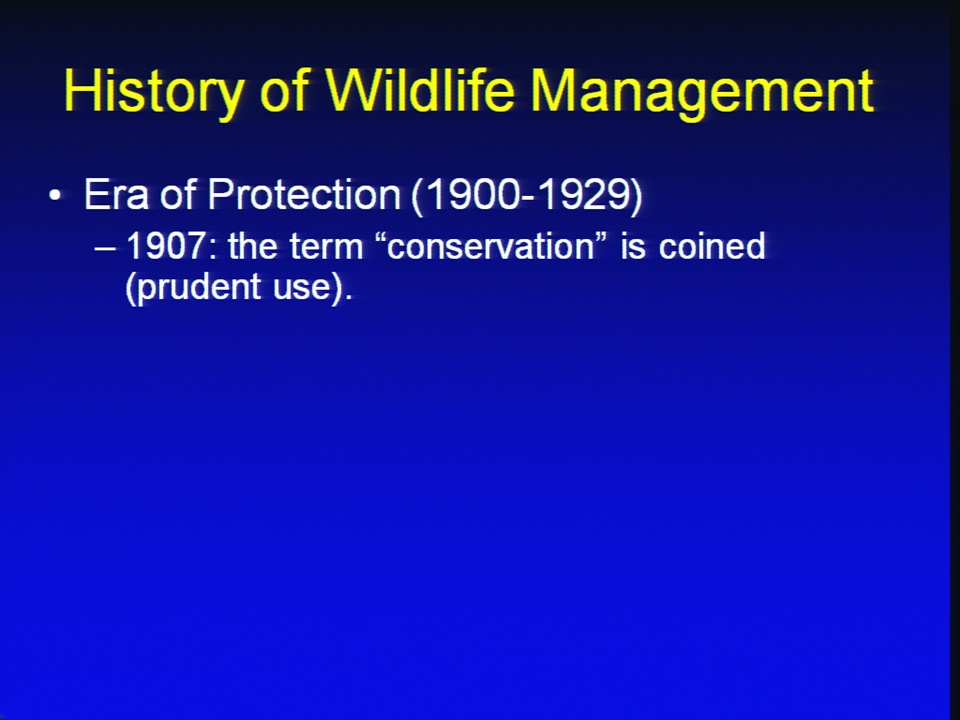 History of Wildlife Management

• Era of Protection (1900-1929)
– 1907: the term “conservation” is coined (prudent use).